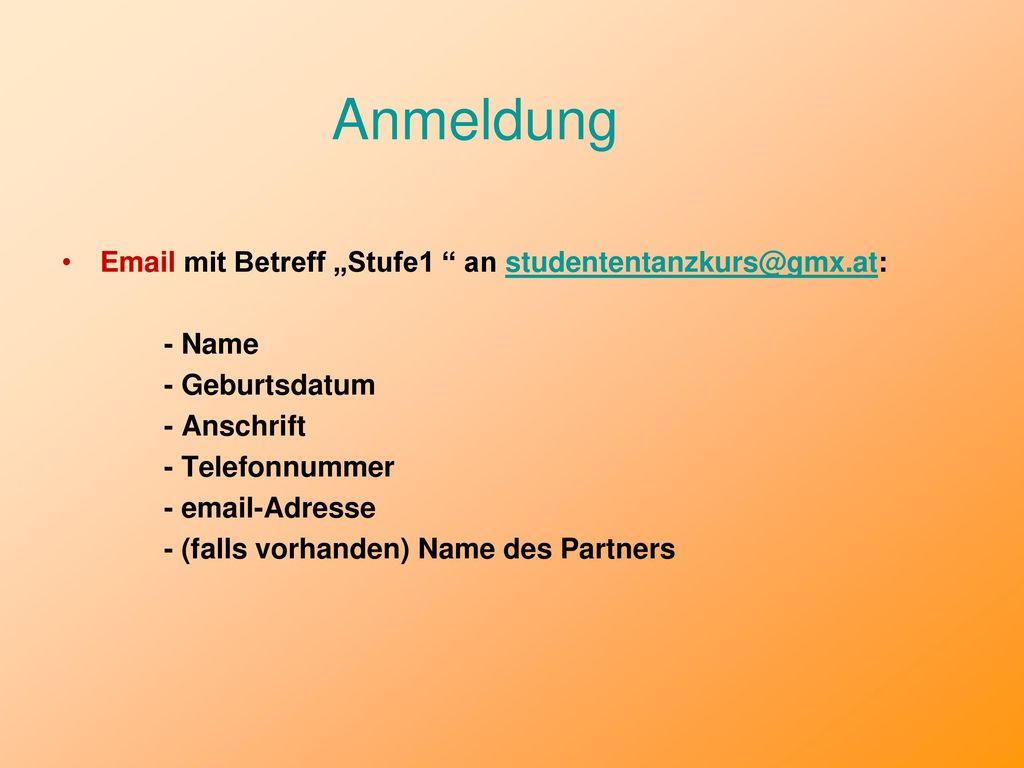 Anmeldung

• Email mit Betreff „Stufe1 “ an studententanzkurs@gmx.at:

- Name
- Geburtsdatum
- Anschrift
- Telefonnummer
- email-Adresse
- (falls vorhanden) Name des Partners